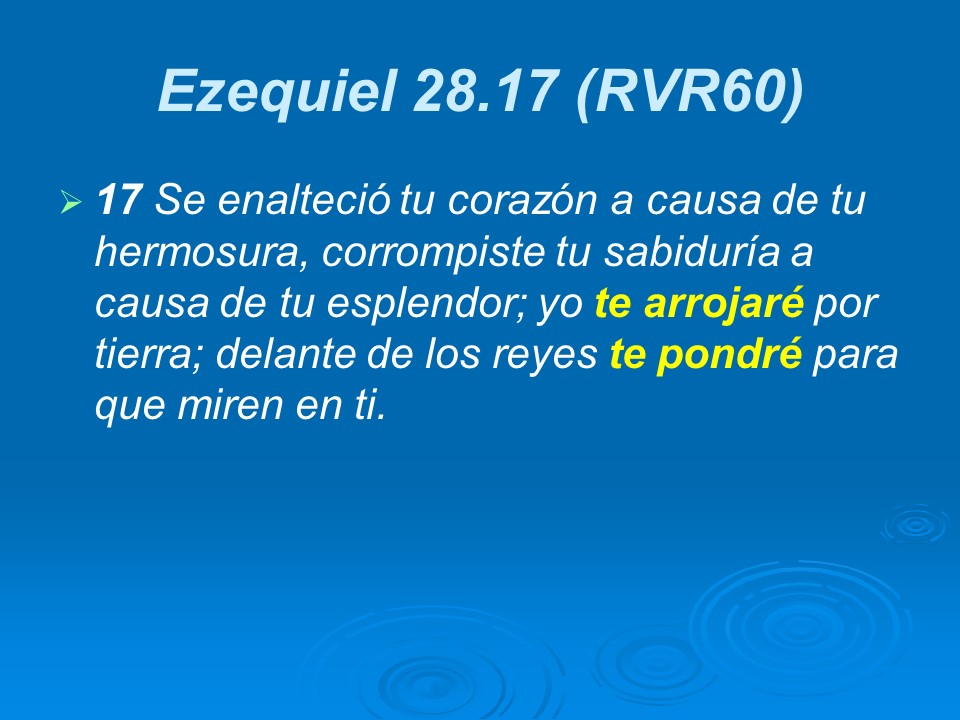 Ezequiel 28.17 (RVR60)

17 Se enalteció tu corazón a causa de tu hermosura, corrompiste tu sabiduría a causa de tu esplendor; yo te arrojaré por tierra; delante de los reyes te pondré para que miren en ti.